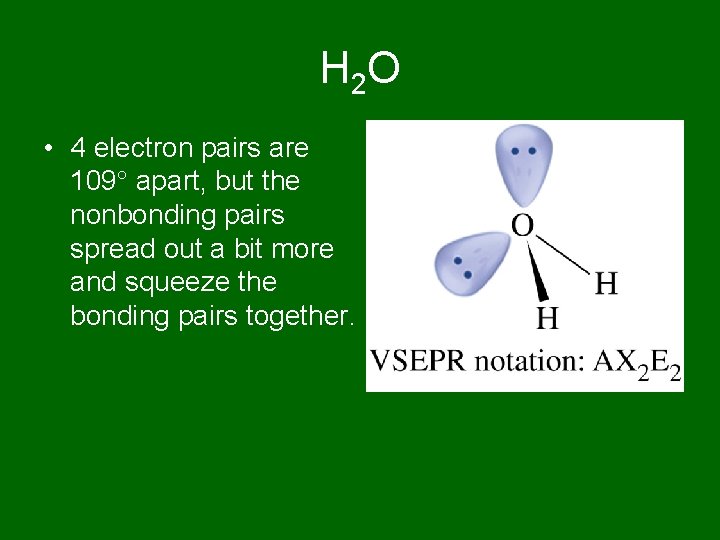 $H_2O$

• 4 electron pairs are 109° apart, but the nonbonding pairs spread out a bit more and squeeze the bonding pairs together.

O
H
H
VSEPR notation: $AX_2E_2$